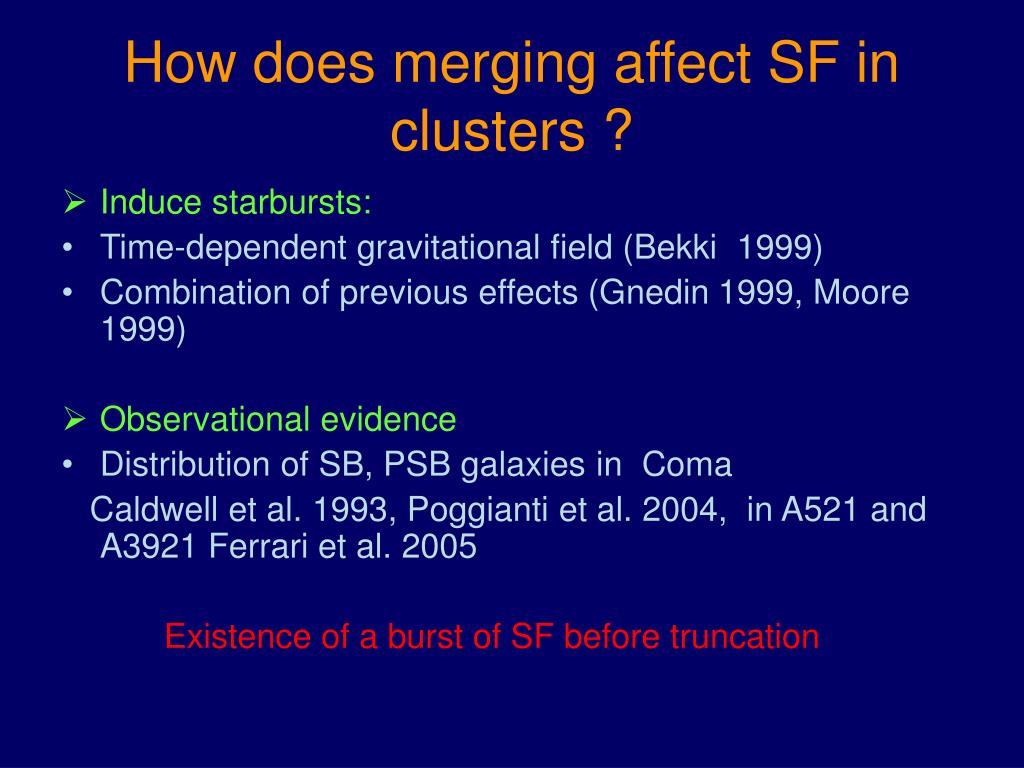 How does merging affect SF in clusters ?

➢ Induce starbursts:
• Time-dependent gravitational field (Bekki 1999)
• Combination of previous effects (Gnedin 1999, Moore 1999)

➢ Observational evidence
• Distribution of SB, PSB galaxies in Coma
Caldwell et al. 1993, Poggianti et al. 2004, in A521 and A3921 Ferrari et al. 2005

Existence of a burst of SF before truncation